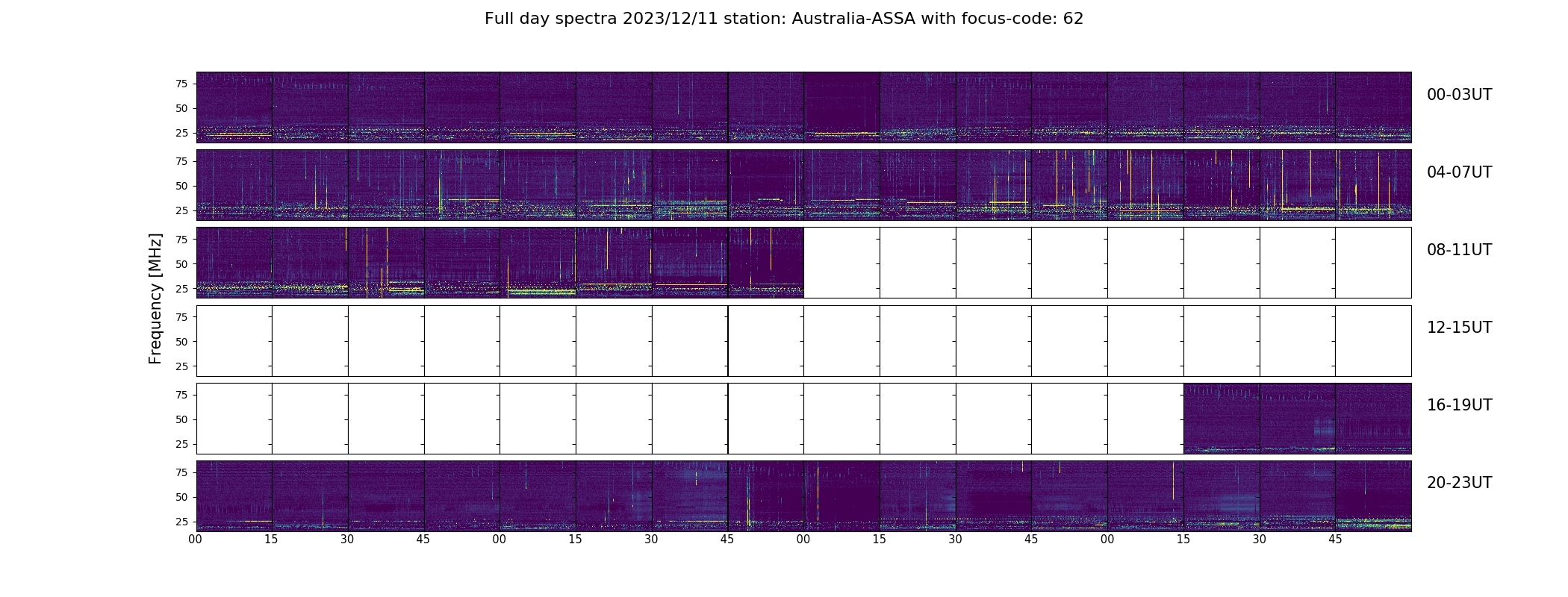 Full day spectra 2023/12/11 station: Australia-ASSA with focus-code: 62

Frequency [MHz]

75
50
25

00-03UT

75
50
25

04-07UT

75
50
25

08-11UT

75
50
25

12-15UT

75
50
25

16-19UT

75
50
25

20-23UT

00 15 30 45 00 15 30 45 00 15 30 45 00 15 30 45